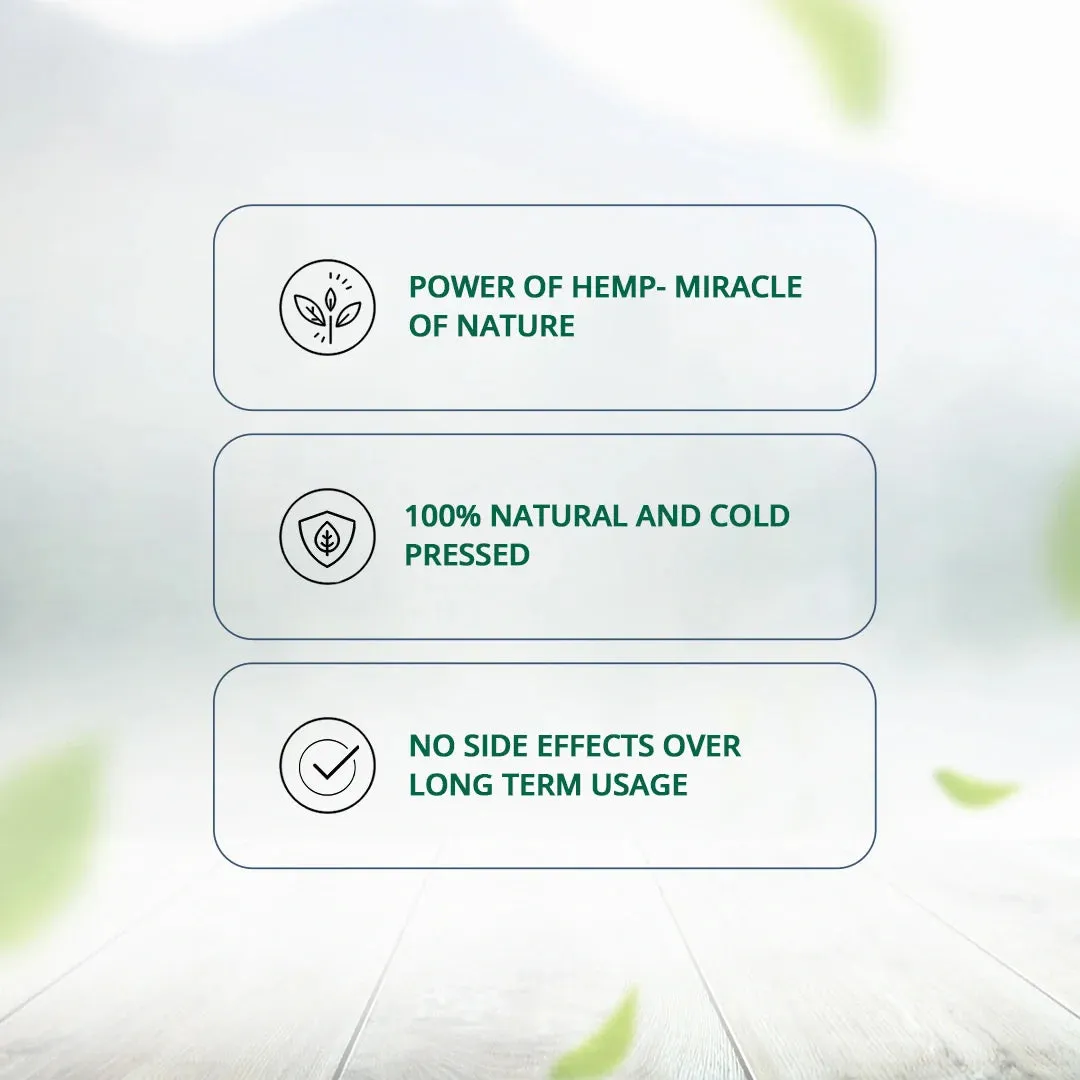 POWER OF HEMP- MIRACLE OF NATURE

100% NATURAL AND COLD PRESSED

NO SIDE EFFECTS OVER LONG TERM USAGE